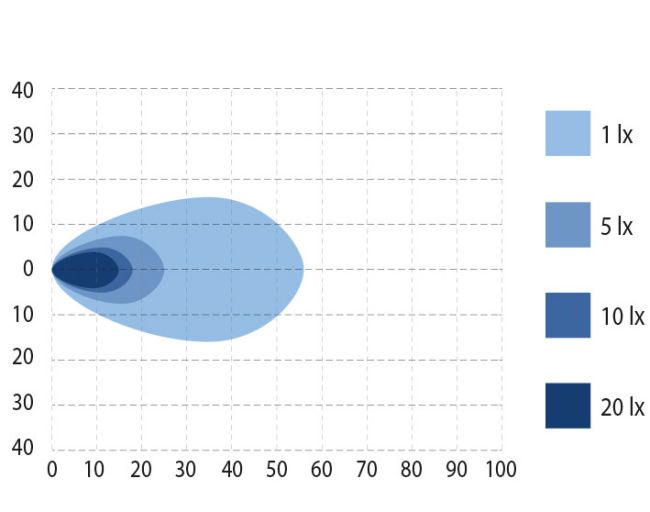 40
30
20
10
0
10
20
30
40

0 10 20 30 40 50 60 70 80 90 100

1 lx
5 lx
10 lx
20 lx